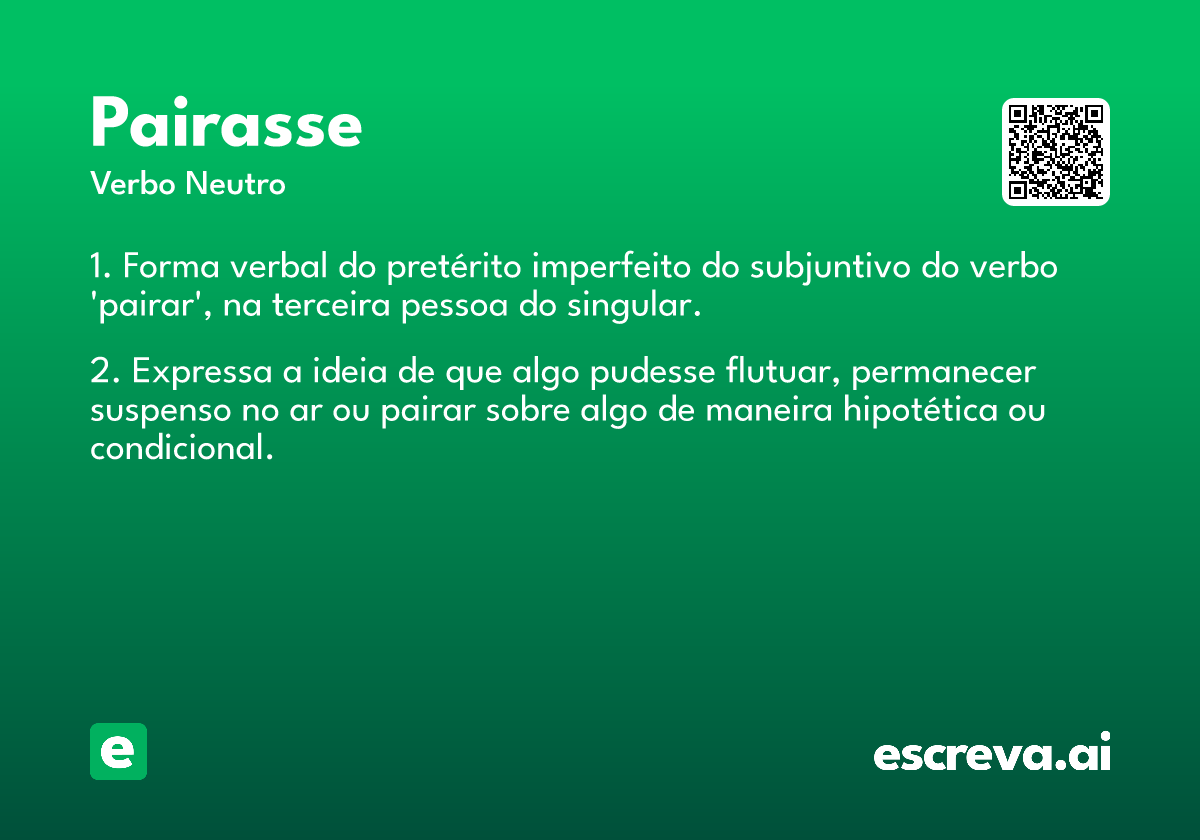 Pairasse
Verbo Neutro

1. Forma verbal do pretérito imperfeito do subjuntivo do verbo 'pairar', na terceira pessoa do singular.

2. Expressa a ideia de que algo pudesse flutuar, permanecer suspenso no ar ou pairar sobre algo de maneira hipotética ou condicional.

e

escreva.ai